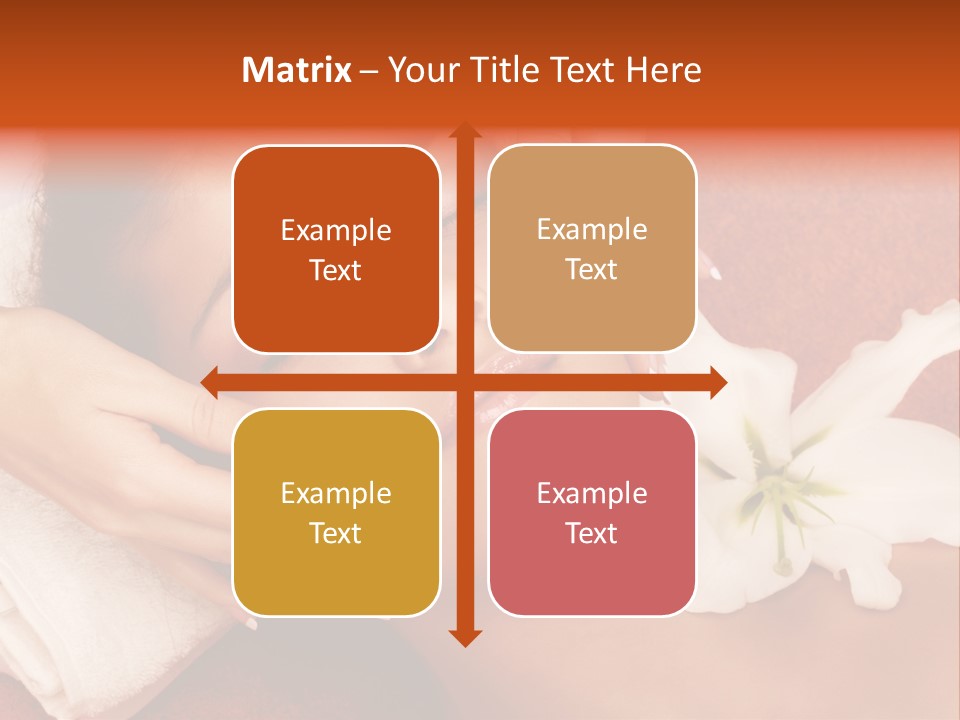 Matrix – Your Title Text Here

Example Text

Example Text

Example Text

Example Text